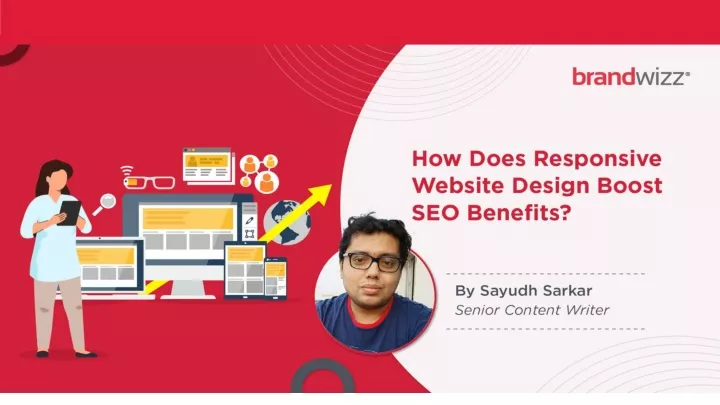 brandwizz®

How Does Responsive Website Design Boost SEO Benefits?

By Sayudh Sarkar
Senior Content Writer